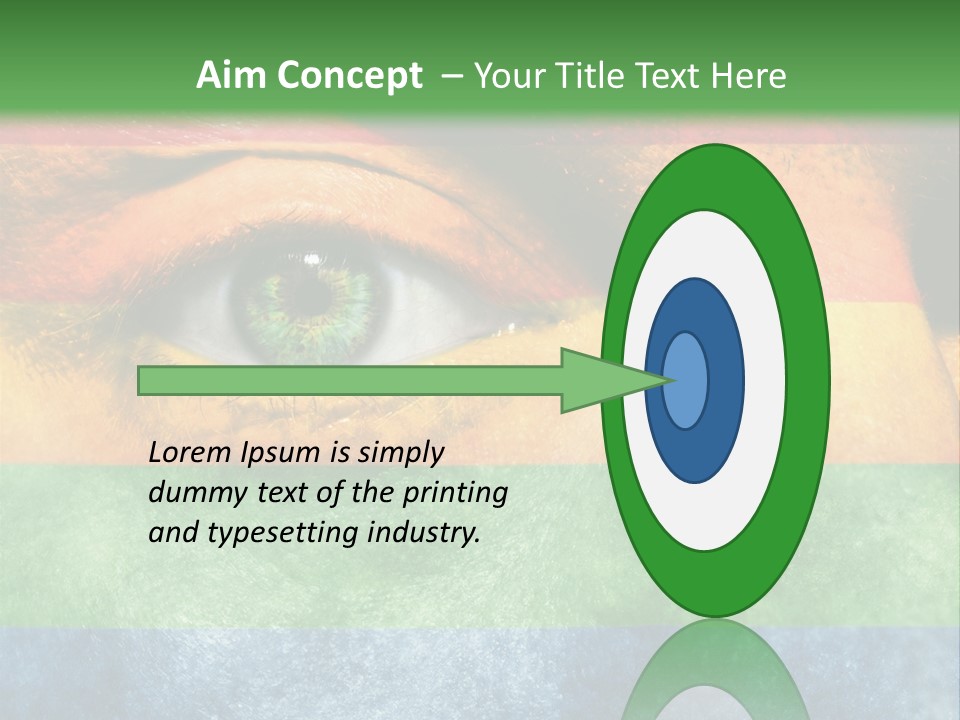 Aim Concept – Your Title Text Here

Lorem Ipsum is simply dummy text of the printing and typesetting industry.